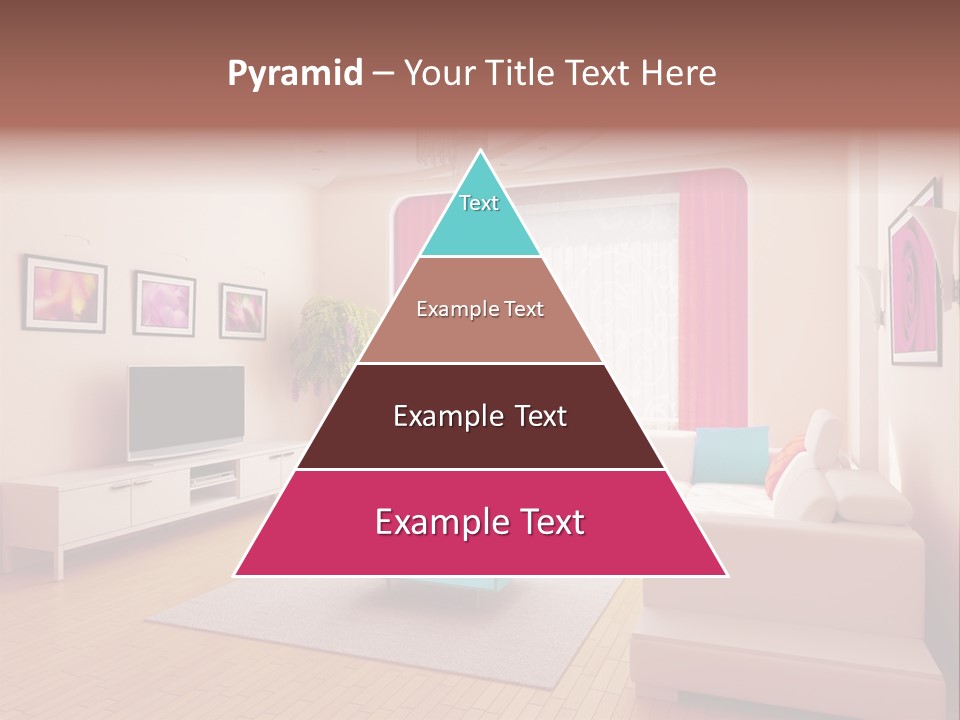 Pyramid – Your Title Text Here

Text

Example Text

Example Text

Example Text